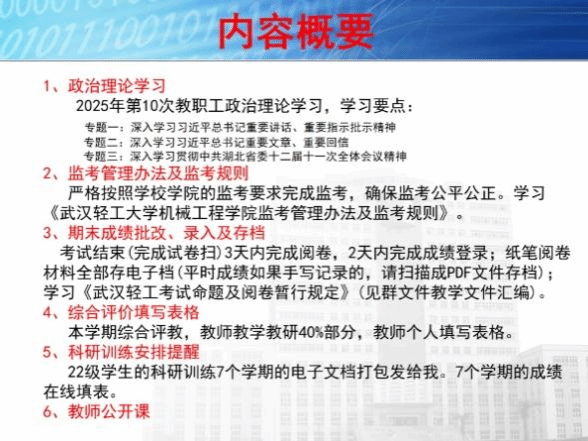 内容概要

1、政治理论学习

2025年第10次教职工政治理论学习，学习要点：

专题一：深入学习习近平总书记重要讲话、重要指示批示精神
专题二：深入学习习近平总书记重要文章、重要回信
专题三：深入学习贯彻中共湖北省委十二届十一次全体会议精神

2、监考管理办法及监考规则

严格按照学校学院的监考要求完成监考，确保监考公平公正。学习《武汉轻工大学机械工程学院监考管理办法及监考规则》。

3、期末成绩批改、录入及存档

考试结束(完成试卷扫)3天内完成阅卷，2天内完成成绩登录；纸笔阅卷材料全部存电子档(平时成绩如果手写记录的，请扫描成PDF文件存档)；学习《武汉轻工考试命题及阅卷暂行规定》(见群文件教学文件汇编)。

4、综合评价填写表格

本学期综合评教，教师教学教研40%部分，教师个人填写表格。

5、科研训练安排提醒

22级学生的科研训练7个学期的电子文档打包发给我。7个学期的成绩在线填表。

6、教师公开课